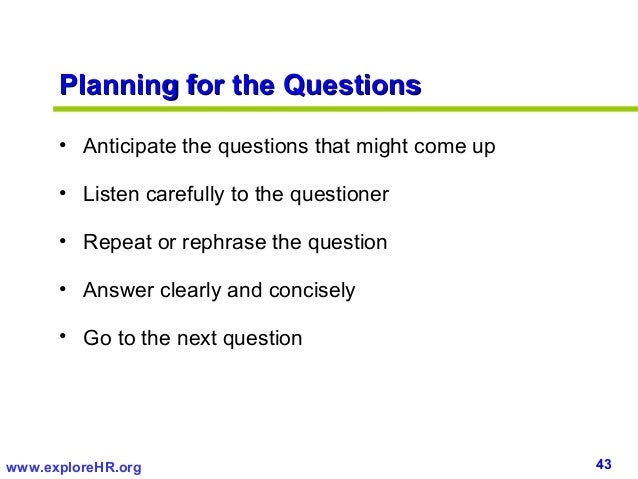 Planning for the Questions

• Anticipate the questions that might come up

• Listen carefully to the questioner

• Repeat or rephrase the question

• Answer clearly and concisely

• Go to the next question

www.exploreHR.org

43